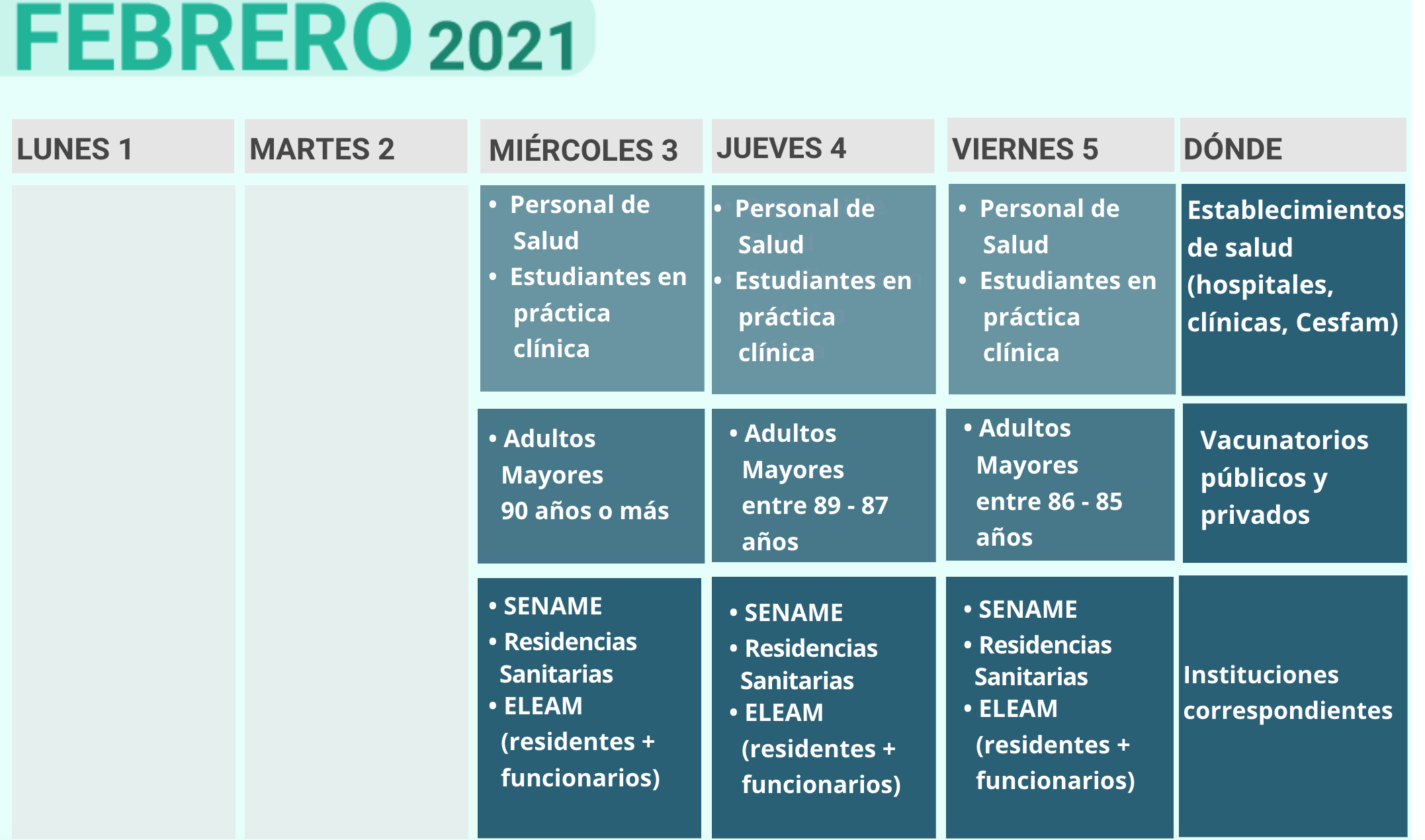 FEBRERO 2021

| LUNES 1 | MARTES 2 | MIÉRCOLES 3 | JUEVES 4 | VIERNES 5 | DÓNDE |
|---|---|---|---|---|---|
| | | • Personal de Salud • Estudiantes en práctica clínica | • Personal de Salud • Estudiantes en práctica clínica | • Personal de Salud • Estudiantes en práctica clínica | Establecimientos de salud (hospitales, clínicas, Cesfam) |
| | | • Adultos Mayores 90 años o más | • Adultos Mayores entre 89 - 87 años | • Adultos Mayores entre 86 - 85 años | Vacunatorios públicos y privados |
| | | • SENAME • Residencias Sanitarias • ELEAM (residentes + funcionarios) | • SENAME • Residencias Sanitarias • ELEAM (residentes + funcionarios) | • SENAME • Residencias Sanitarias • ELEAM (residentes + funcionarios) | Instituciones correspondientes |